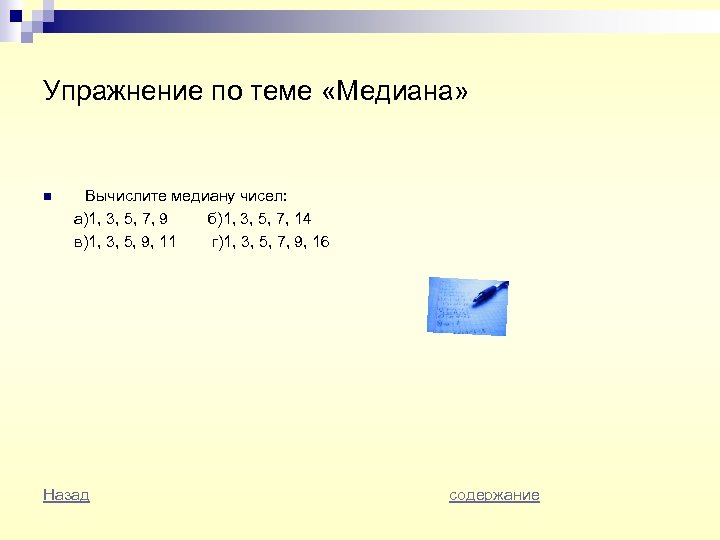 Упражнение по теме «Медиана»

Вычислите медиану чисел:
а)1, 3, 5, 7, 9 б)1, 3, 5, 7, 14
в)1, 3, 5, 9, 11 г)1, 3, 5, 7, 9, 16

Назад

содержание